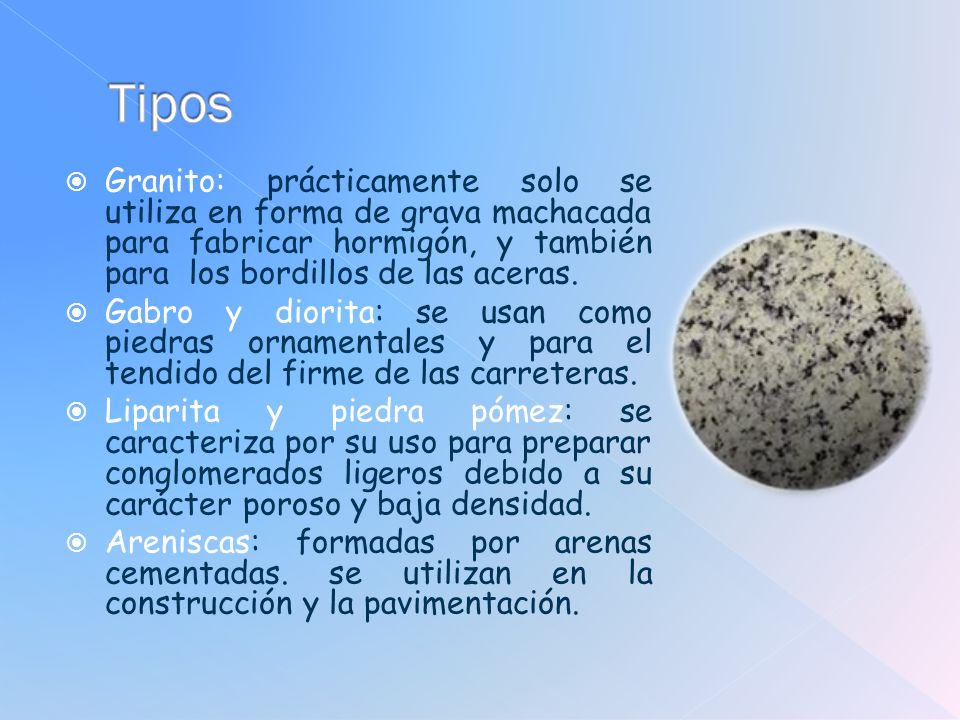 Tipos

Granito: prácticamente solo se utiliza en forma de grava machacada para fabricar hormigón, y también para los bordillos de las aceras.

Gabro y diorita: se usan como piedras ornamentales y para el tendido del firme de las carreteras.

Liparita y piedra pómez: se caracteriza por su uso para preparar conglomerados ligeros debido a su carácter poroso y baja densidad.

Areniscas: formadas por arenas cementadas. se utilizan en la construcción y la pavimentación.